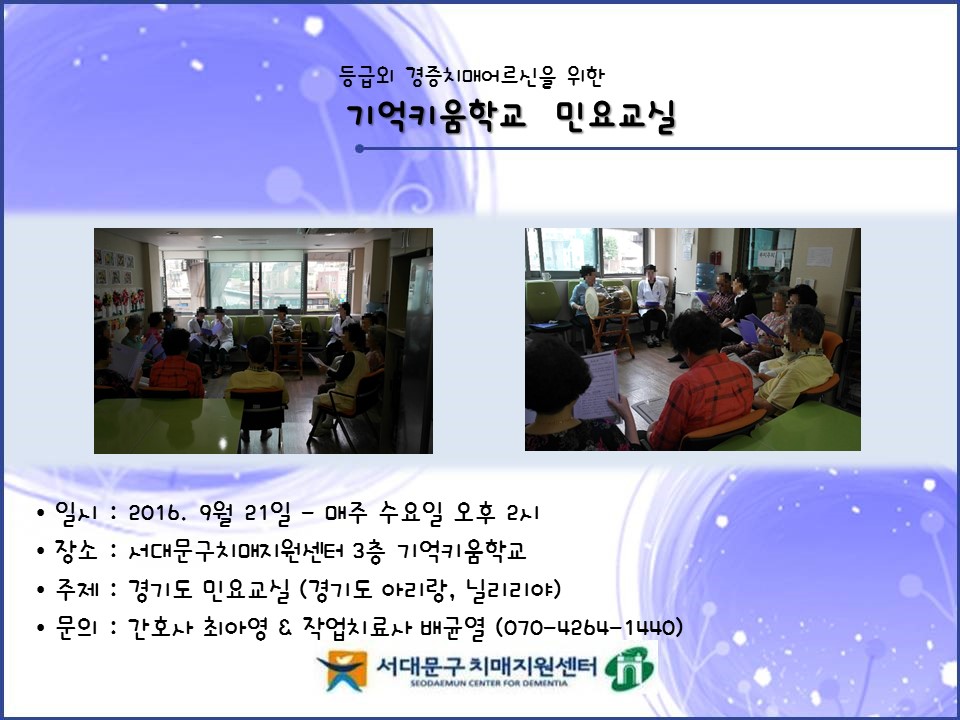 등급외 경증치매어르신을 위한

기억키움학교 민요교실

• 일시 : 2016. 9월 21일 - 매주 수요일 오후 2시
• 장소 : 서대문구치매지원센터 3층 기억키움학교
• 주제 : 경기도 민요교실 (경기도 아리랑, 닐리리야)
• 문의 : 간호사 최아영 & 작업치료사 배균열 (070-4264-1440)

서대문구 치매지원센터
SEODAEMUN CENTER FOR DEMENTIA